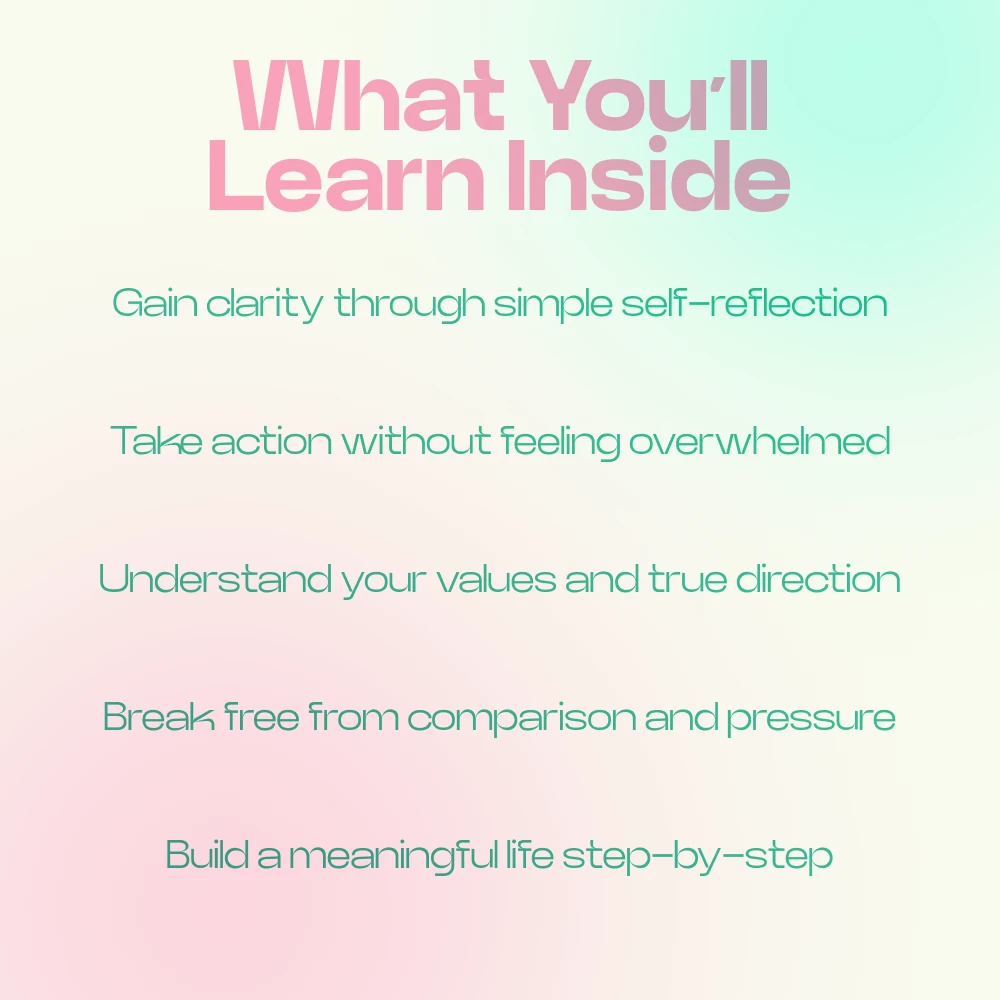 What You'll Learn Inside

Gain clarity through simple self-reflection

Take action without feeling overwhelmed

Understand your values and true direction

Break free from comparison and pressure

Build a meaningful life step-by-step